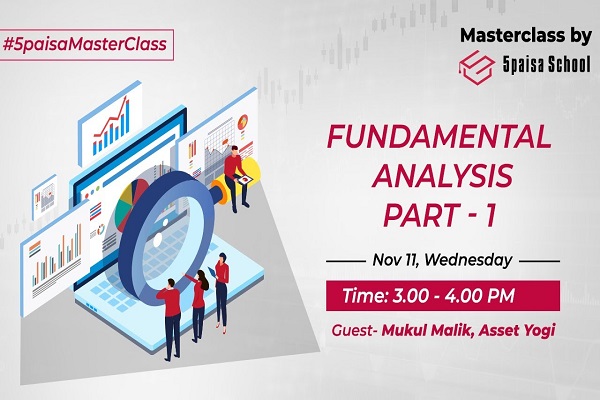 #5paisaMasterClass

Masterclass by
5paisa School

FUNDAMENTAL ANALYSIS PART - 1

Nov 11, Wednesday

Time: 3.00 - 4.00 PM

Guest- Mukul Malik, Asset Yogi